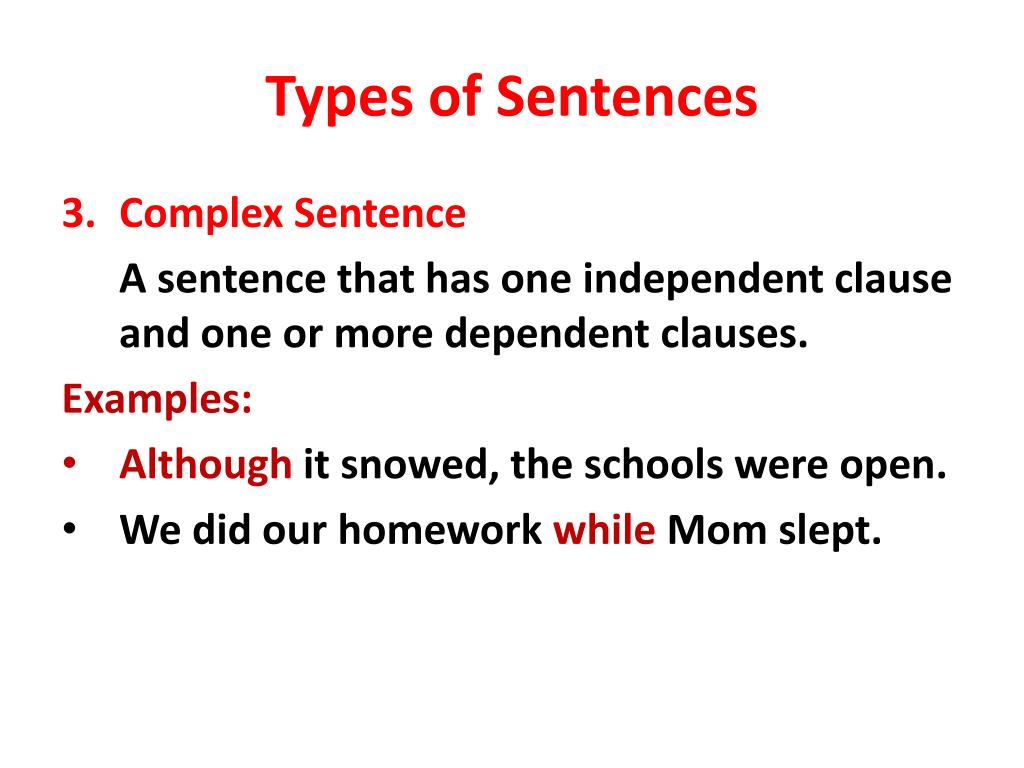 Types of Sentences

3. Complex Sentence

A sentence that has one independent clause and one or more dependent clauses.

Examples:

• Although it snowed, the schools were open.
• We did our homework while Mom slept.